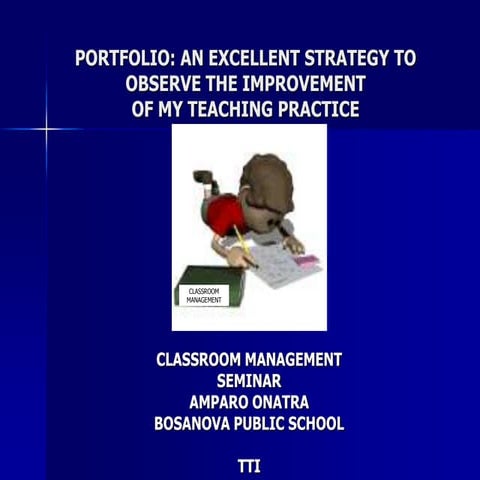 PORTFOLIO: AN EXCELLENT STRATEGY TO OBSERVE THE IMPROVEMENT OF MY TEACHING PRACTICE

CLASSROOM MANAGEMENT

CLASSROOM MANAGEMENT
SEMINAR
AMPARO ONATRA
BOSANOVA PUBLIC SCHOOL

TTI